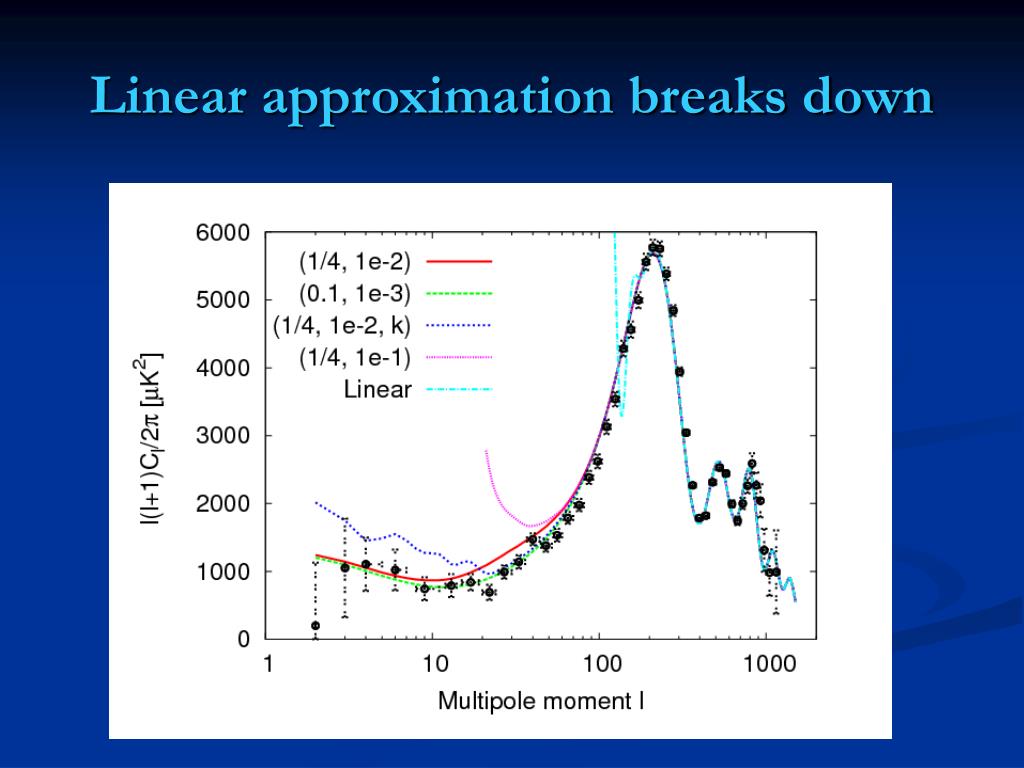 Linear approximation breaks down

6000
5000
4000
3000
2000
1000
0

$l(l+1)C_l/2\pi$ [$\mu K^2$]

(1/4, 1e-2)
(0.1, 1e-3)
(1/4, 1e-2, k)
(1/4, 1e-1)
Linear

1
10
100
1000

Multipole moment l